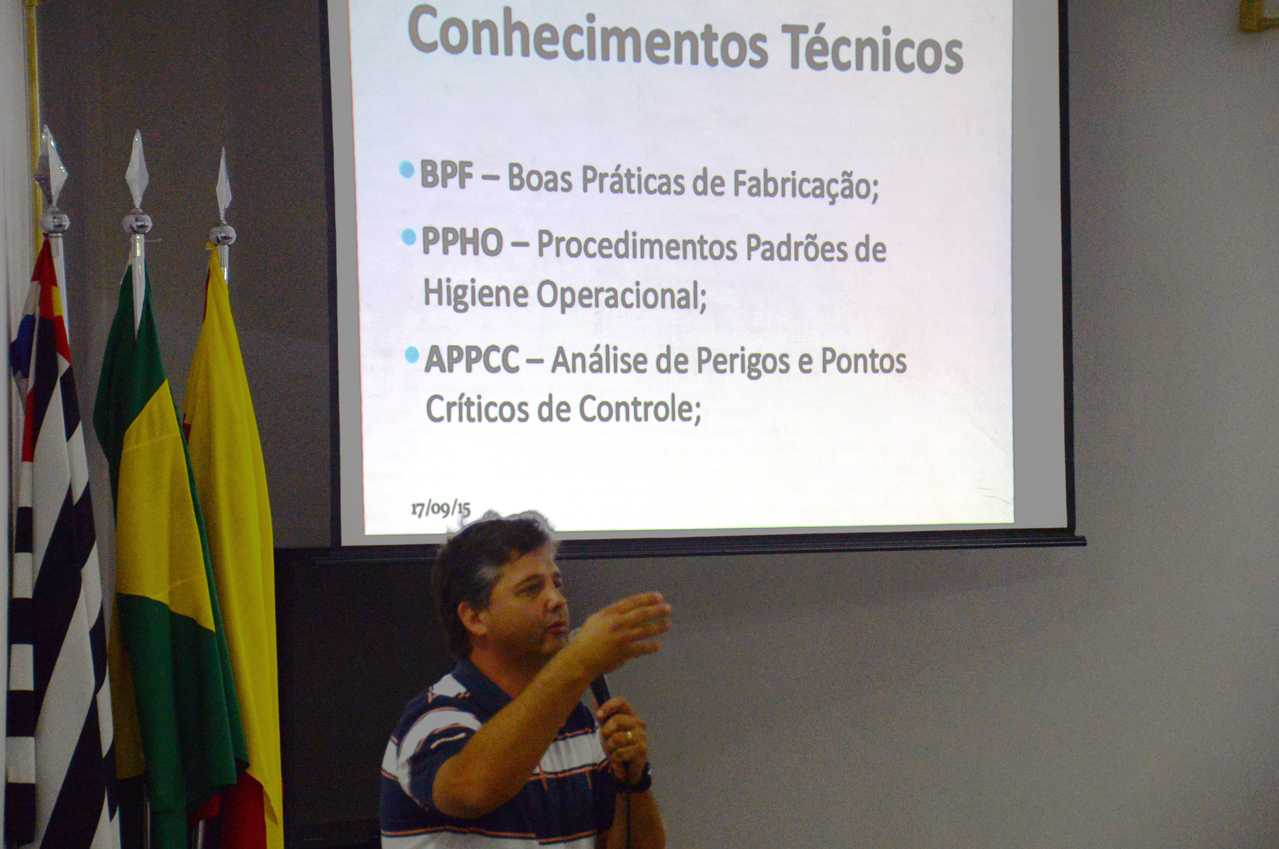 Conhecimentos Técnicos

BPF – Boas Práticas de Fabricação;

PPHO – Procedimentos Padrões de Higiene Operacional;

APPCC – Análise de Perigos e Pontos Críticos de Controle;

17/09/15